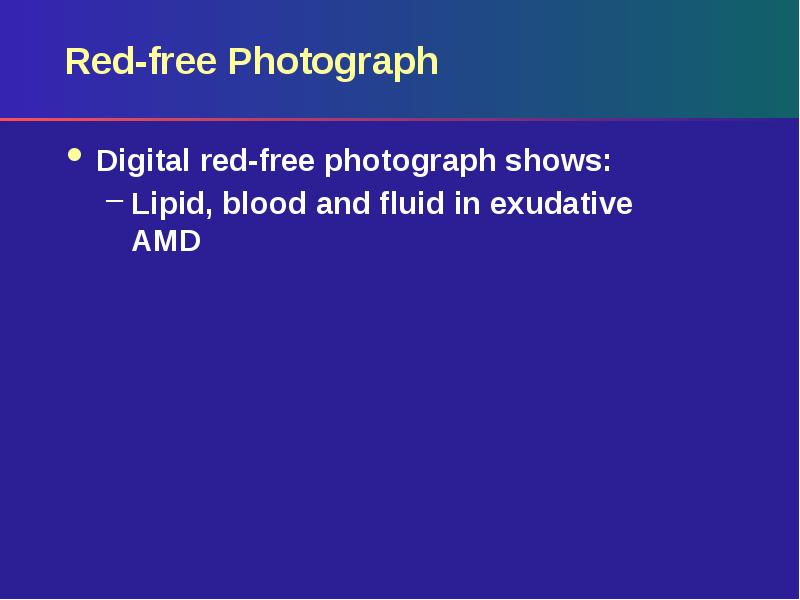 Red-free Photograph

• Digital red-free photograph shows:
  – Lipid, blood and fluid in exudative AMD